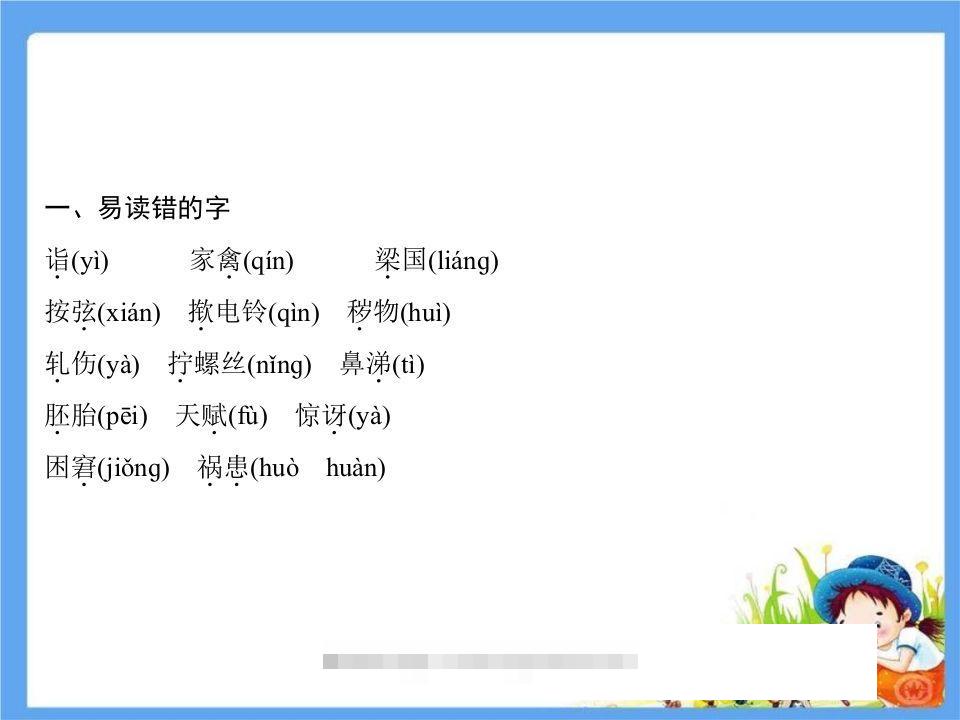 一、易读错的字

诣(yì)　家禽(qín)　梁国(liáng)

按弦(xián)　揿电铃(qìn)　秽物(huì)

轧伤(yà)　拧螺丝(nǐng)　鼻涕(tì)

胚胎(pēi)　天赋(fù)　惊讶(yà)

困窘(jiǒng)　祸患(huò　huàn)